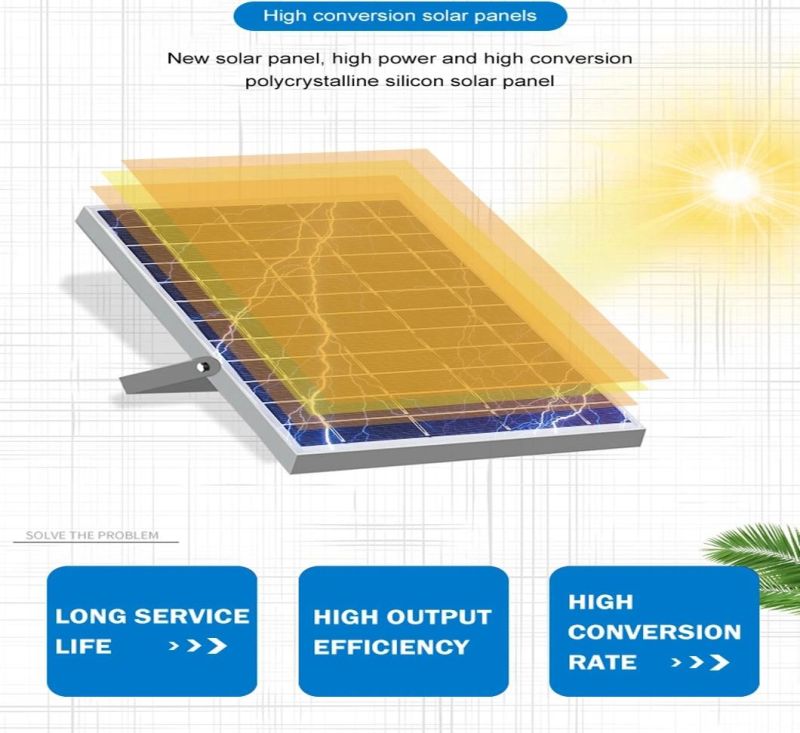 High conversion solar panels

New solar panel, high power and high conversion polycrystalline silicon solar panel

SOLVE THE PROBLEM

LONG SERVICE LIFE >>>

HIGH OUTPUT EFFICIENCY

HIGH CONVERSION RATE >>>